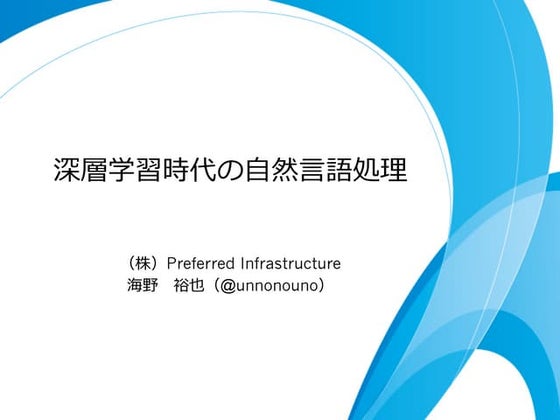 深層学習時代の自然言語処理

（株）Preferred Infrastructure
海野　裕也（@unnonouno）